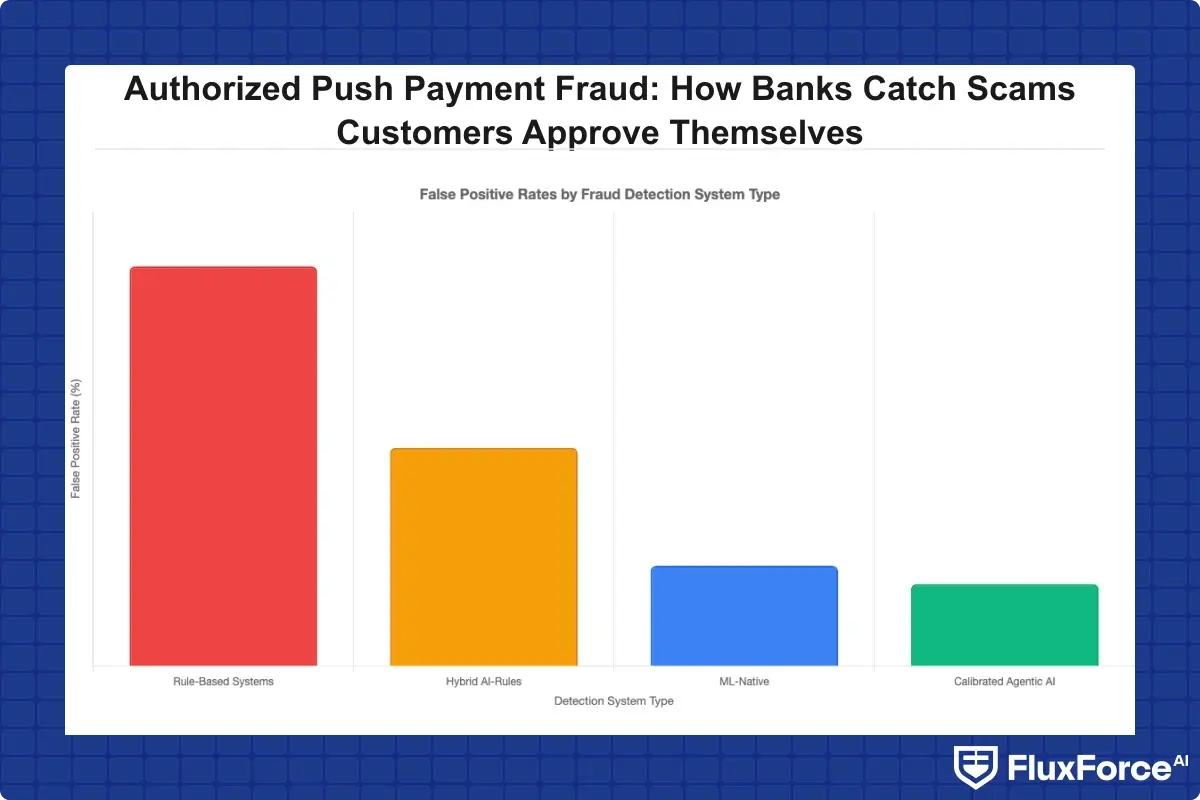 Authorized Push Payment Fraud: How Banks Catch Scams Customers Approve Themselves

False Positive Rates by Fraud Detection System Type

False Positive Rate (%)

Rule-Based Systems
Hybrid AI-Rules
ML-Native
Calibrated Agentic AI

Detection System Type

FluxForce AI